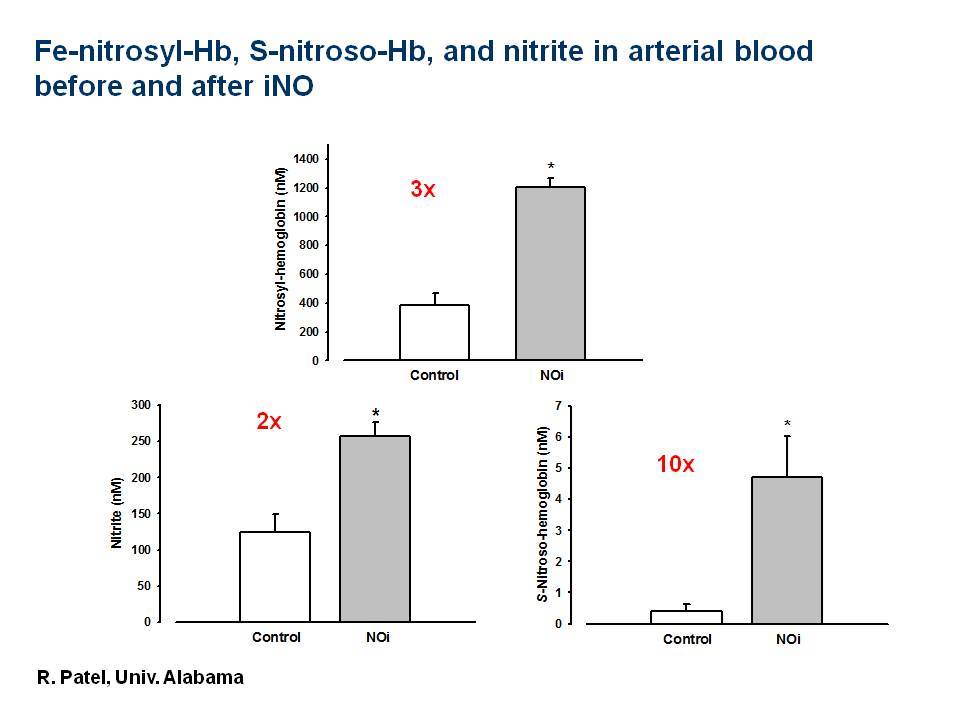 Fe-nitrosyl-Hb, S-nitroso-Hb, and nitrite in arterial blood before and after iNO

Nitrosyl-hemoglobin (nM)
1400
1200
1000
800
600
400
200
0
3x
*
Control
NOi

Nitrite (nM)
300
250
200
150
100
50
0
2x
*
Control
NOi

S-Nitroso-hemoglobin (nM)
7
6
5
4
3
2
1
0
10x
*
Control
NOi

R. Patel, Univ. Alabama